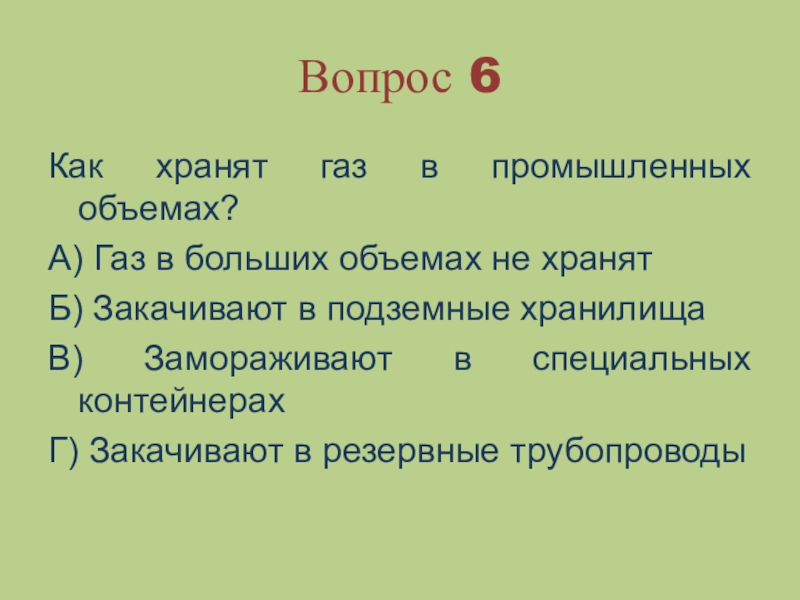 Вопрос 6

Как хранят газ в промышленных объемах?

А) Газ в больших объемах не хранят

Б) Закачивают в подземные хранилища

В) Замораживают в специальных контейнерах

Г) Закачивают в резервные трубопроводы